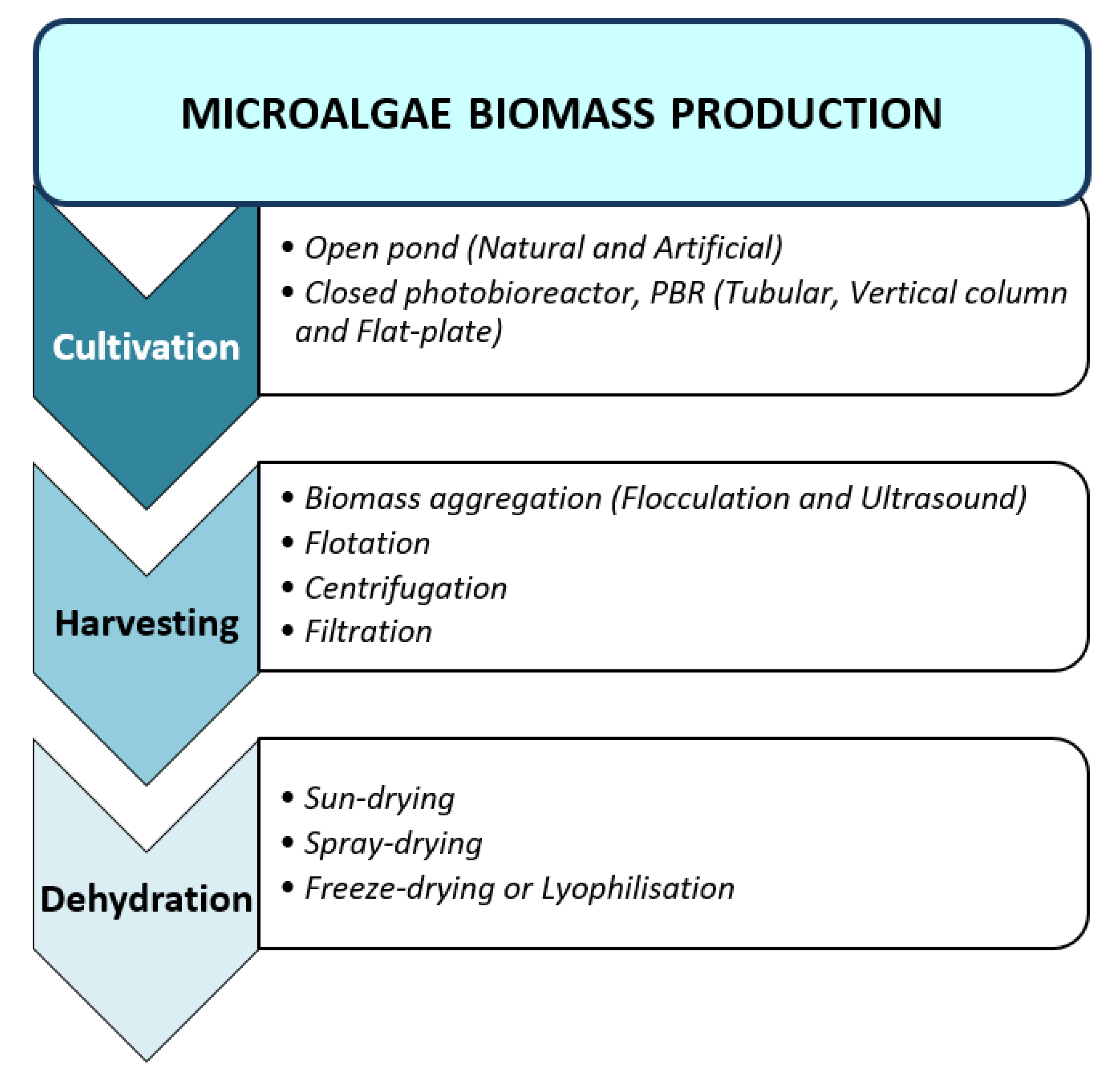 MICROALGAE BIOMASS PRODUCTION

Cultivation

• Open pond (Natural and Artificial)
• Closed photobioreactor, PBR (Tubular, Vertical column and Flat-plate)

Harvesting

• Biomass aggregation (Flocculation and Ultrasound)
• Flotation
• Centrifugation
• Filtration

Dehydration

• Sun-drying
• Spray-drying
• Freeze-drying or Lyophilisation